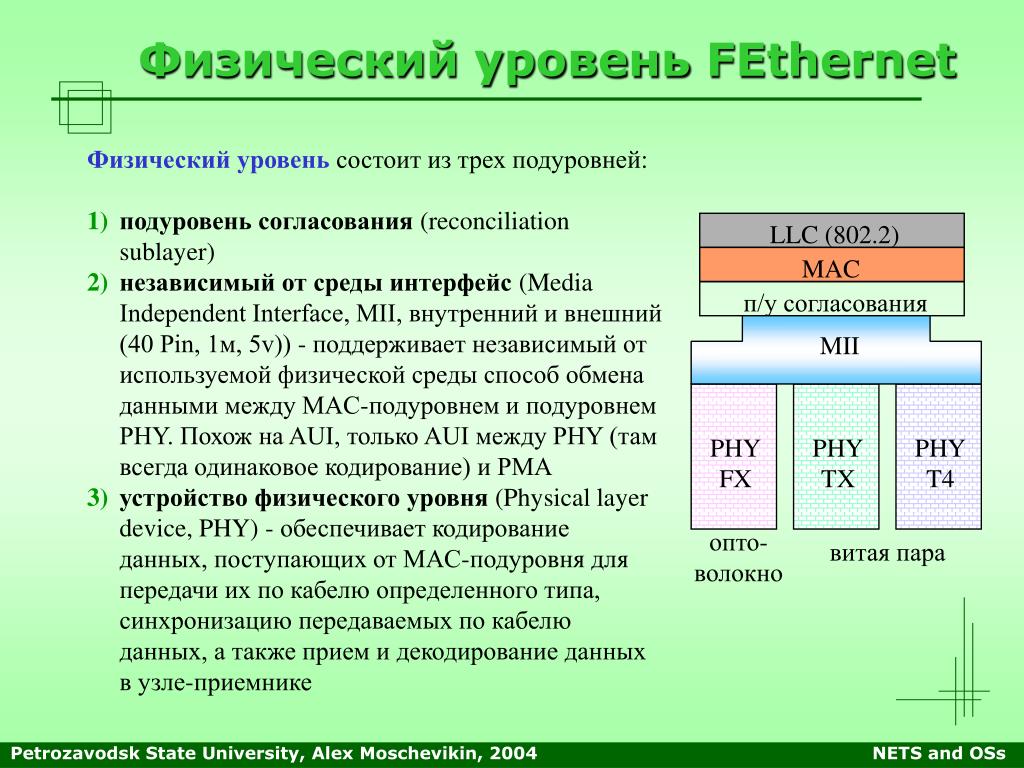 Физический уровень FEthernet

Физический уровень состоит из трех подуровней:

1) подуровень согласования (reconciliation sublayer)
2) независимый от среды интерфейс (Media Independent Interface, MII, внутренний и внешний (40 Pin, 1м, 5v)) - поддерживает независимый от используемой физической среды способ обмена данными между MAC-подуровнем и подуровнем PHY. Похож на AUI, только AUI между PHY (там всегда одинаковое кодирование) и PMA
3) устройство физического уровня (Physical layer device, PHY) - обеспечивает кодирование данных, поступающих от MAC-подуровня для передачи их по кабелю определенного типа, синхронизацию передаваемых по кабелю данных, а также прием и декодирование данных в узле-приемнике

LLC (802.2)
MAC
п/у согласования
MII
PHY FX
PHY TX
PHY T4
опто-волокно
витая пара

Petrozavodsk State University, Alex Moschevikin, 2004
NETS and OSs